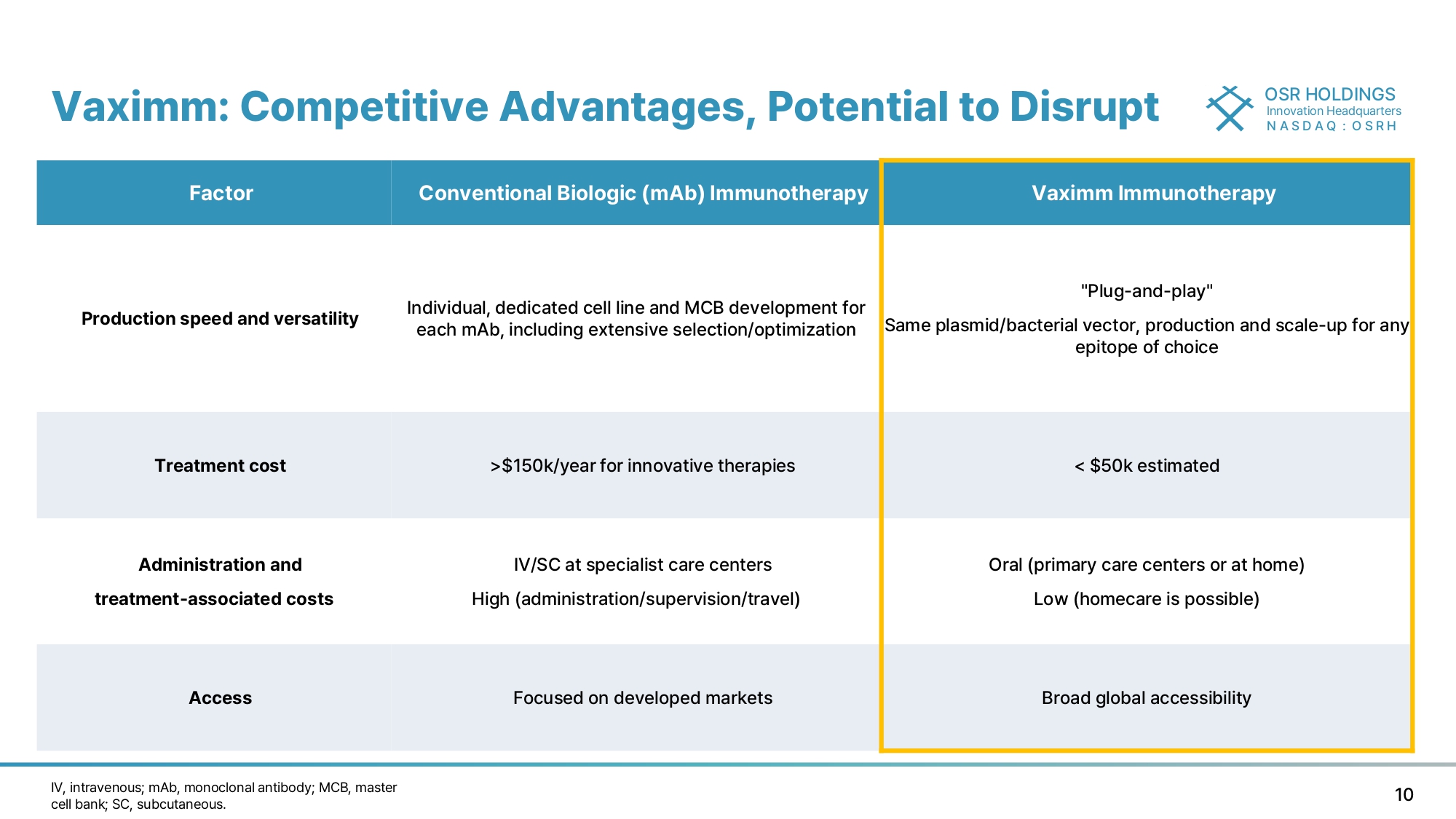 Vaximm: Competitive Advantages, Potential to Disrupt

OSR HOLDINGS
Innovation Headquarters
NASDAQ : OSRH

| Factor | Conventional Biologic (mAb) Immunotherapy | Vaximm Immunotherapy |
|---|---|---|
| Production speed and versatility | Individual, dedicated cell line and MCB development for each mAb, including extensive selection/optimization | "Plug-and-play" Same plasmid/bacterial vector, production and scale-up for any epitope of choice |
| Treatment cost | >$150k/year for innovative therapies | < $50k estimated |
| Administration and treatment-associated costs | IV/SC at specialist care centers High (administration/supervision/travel) | Oral (primary care centers or at home) Low (homecare is possible) |
| Access | Focused on developed markets | Broad global accessibility |

IV, intravenous; mAb, monoclonal antibody; MCB, master cell bank; SC, subcutaneous.

10